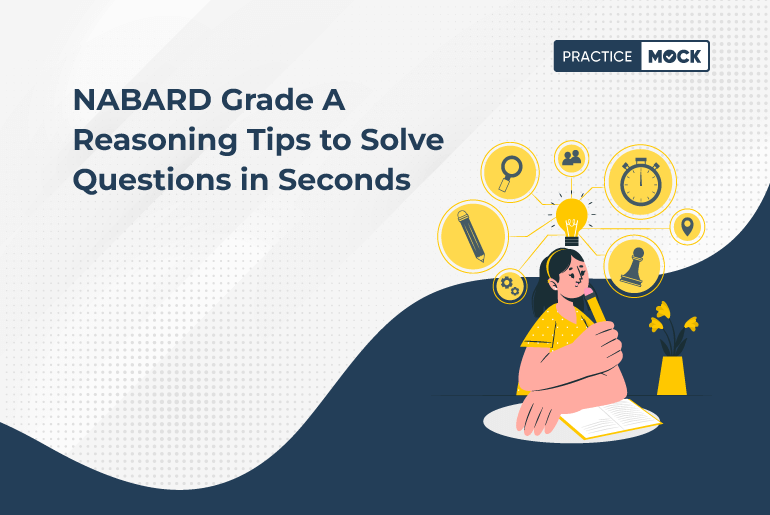 PRACTICE MOCK

NABARD Grade A Reasoning Tips to Solve Questions in Seconds